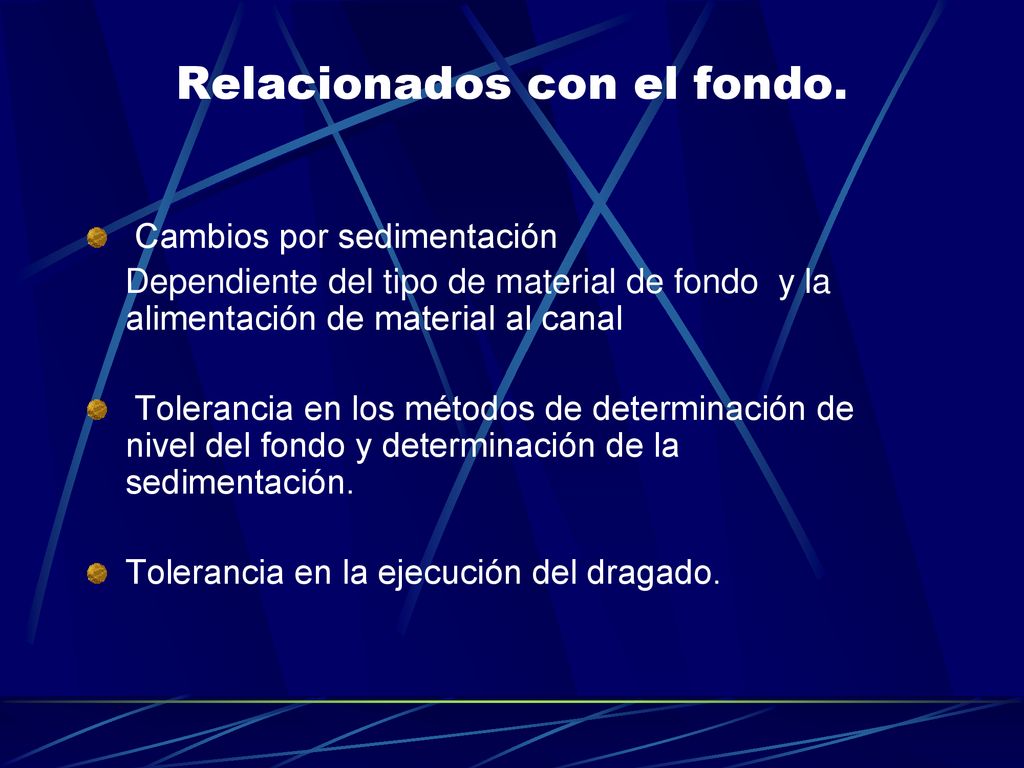 Relacionados con el fondo.

Cambios por sedimentación
Dependiente del tipo de material de fondo y la alimentación de material al canal

Tolerancia en los métodos de determinación de nivel del fondo y determinación de la sedimentación.

Tolerancia en la ejecución del dragado.